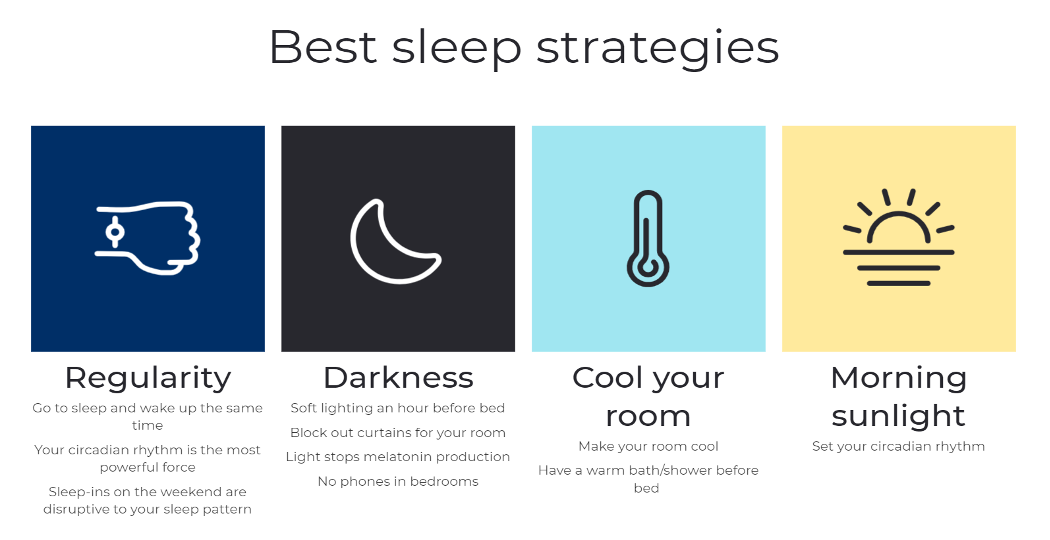 Best sleep strategies

Regularity

Go to sleep and wake up the same time

Your circadian rhythm is the most powerful force

Sleep-ins on the weekend are disruptive to your sleep pattern

Darkness

Soft lighting an hour before bed

Block out curtains for your room

Light stops melatonin production

No phones in bedrooms

Cool your room

Make your room cool

Have a warm bath/shower before bed

Morning sunlight

Set your circadian rhythm